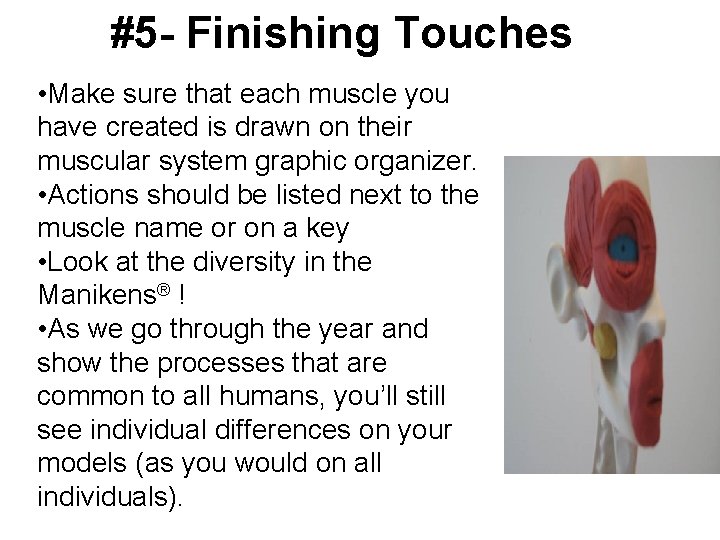 #5- Finishing Touches

•Make sure that each muscle you have created is drawn on their muscular system graphic organizer.
•Actions should be listed next to the muscle name or on a key
•Look at the diversity in the Manikens® !
•As we go through the year and show the processes that are common to all humans, you'll still see individual differences on your models (as you would on all individuals).